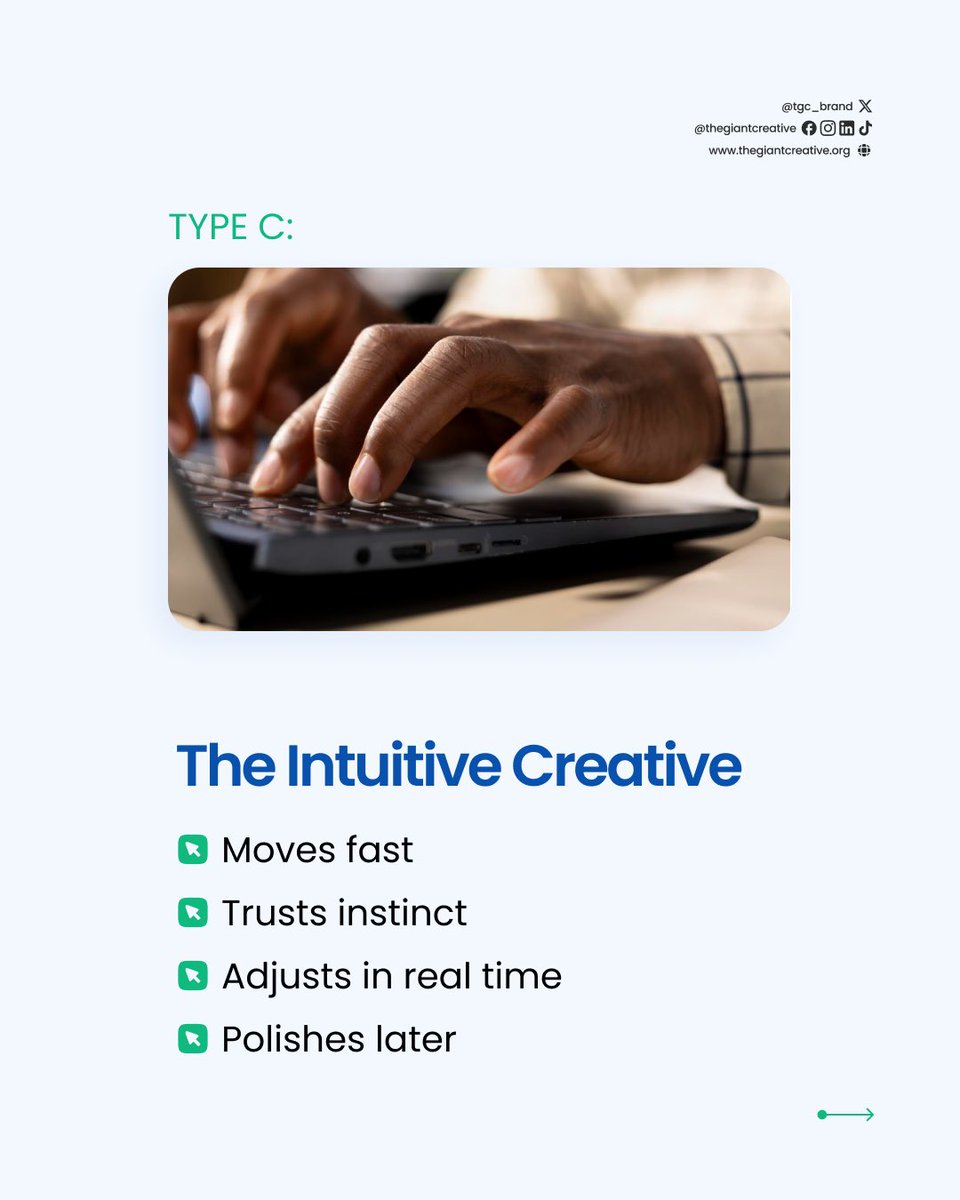 @tgc_brand
@thegiantcreative
www.thegiantcreative.org

TYPE C:

The Intuitive Creative

Moves fast

Trusts instinct

Adjusts in real time

Polishes later